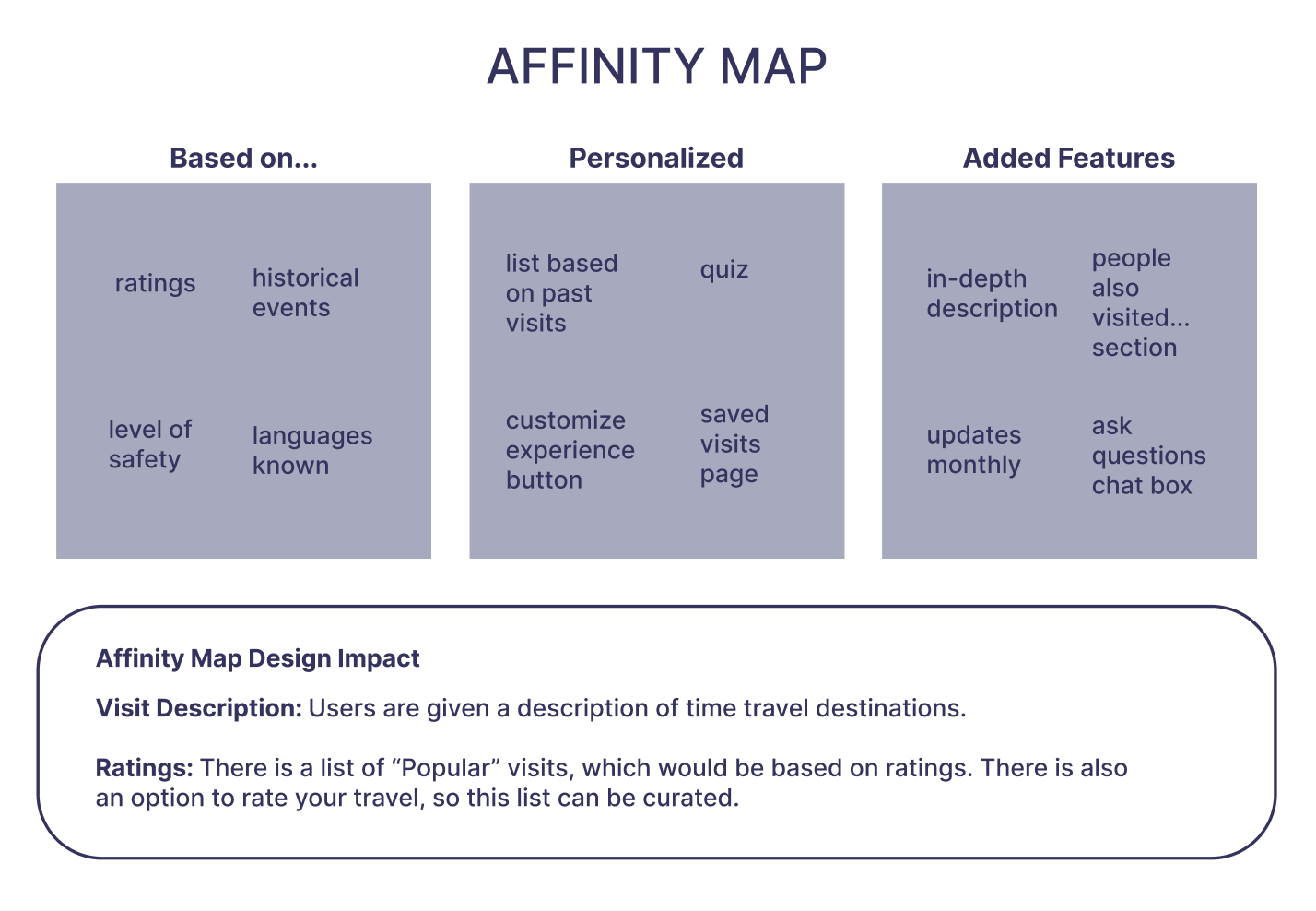 AFFINITY MAP

Based on...

ratings

historical events

level of safety

languages known

Personalized

list based on past visits

quiz

customize experience button

saved visits page

Added Features

in-depth description

people also visited... section

updates monthly

ask questions chat box

Affinity Map Design Impact

Visit Description: Users are given a description of time travel destinations.

Ratings: There is a list of “Popular” visits, which would be based on ratings. There is also an option to rate your travel, so this list can be curated.